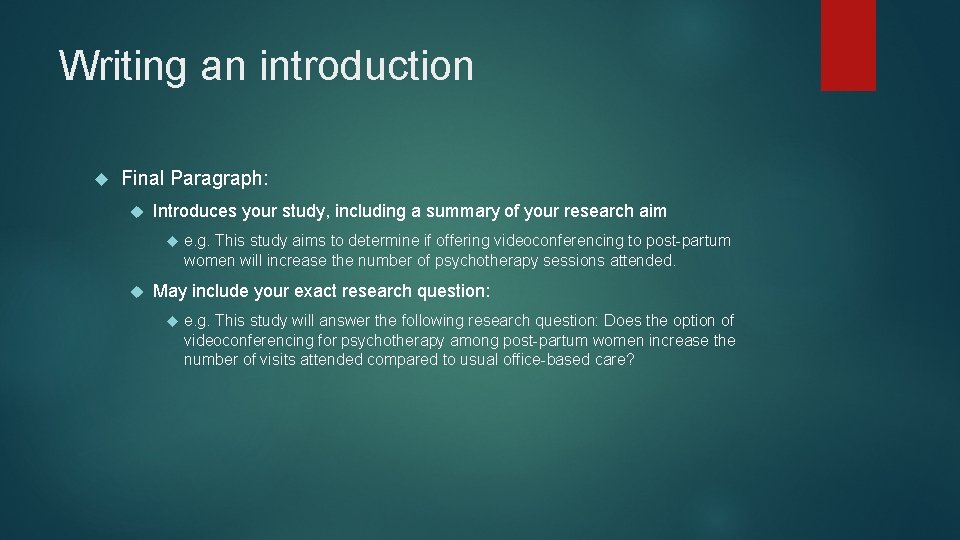 Writing an introduction

Final Paragraph:

Introduces your study, including a summary of your research aim

e.g. This study aims to determine if offering videoconferencing to post-partum women will increase the number of psychotherapy sessions attended.

May include your exact research question:

e.g. This study will answer the following research question: Does the option of videoconferencing for psychotherapy among post-partum women increase the number of visits attended compared to usual office-based care?